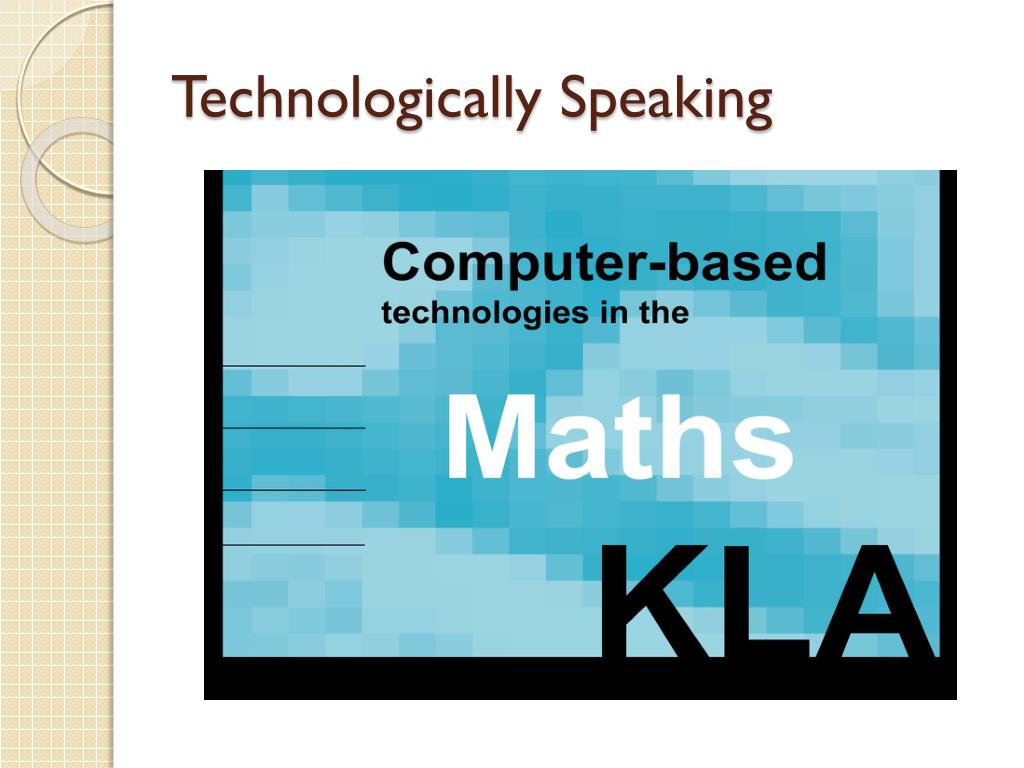 Technologically Speaking

Computer-based
technologies in the

Maths

KLA